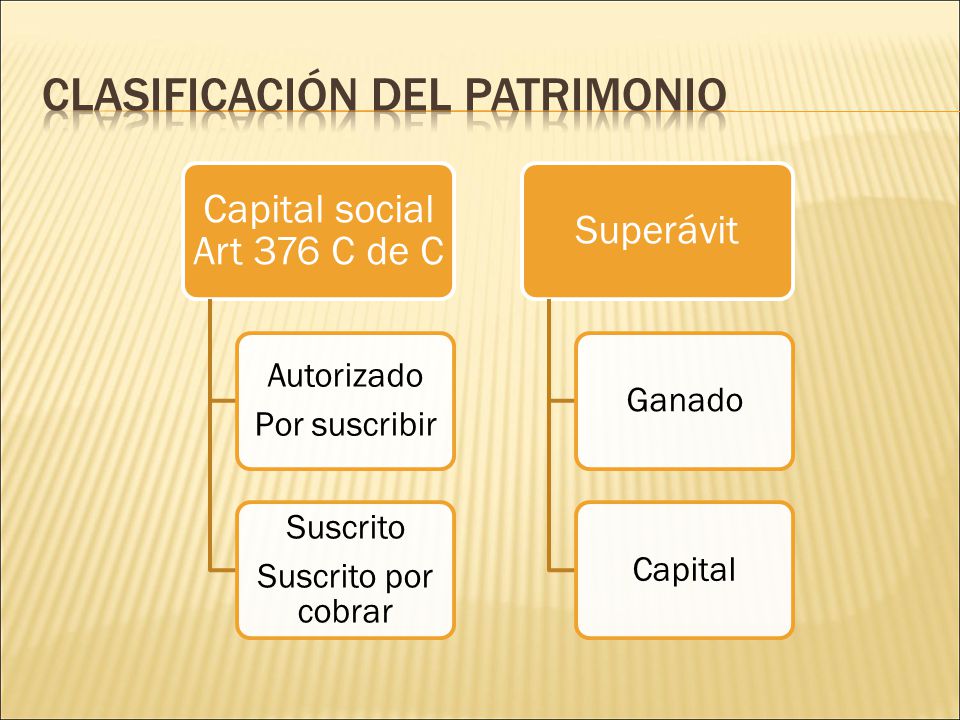 CLASIFICACIÓN DEL PATRIMONIO

Capital social Art 376 C de C

Autorizado
Por suscribir

Suscrito
Suscrito por cobrar

Superávit

Ganado

Capital